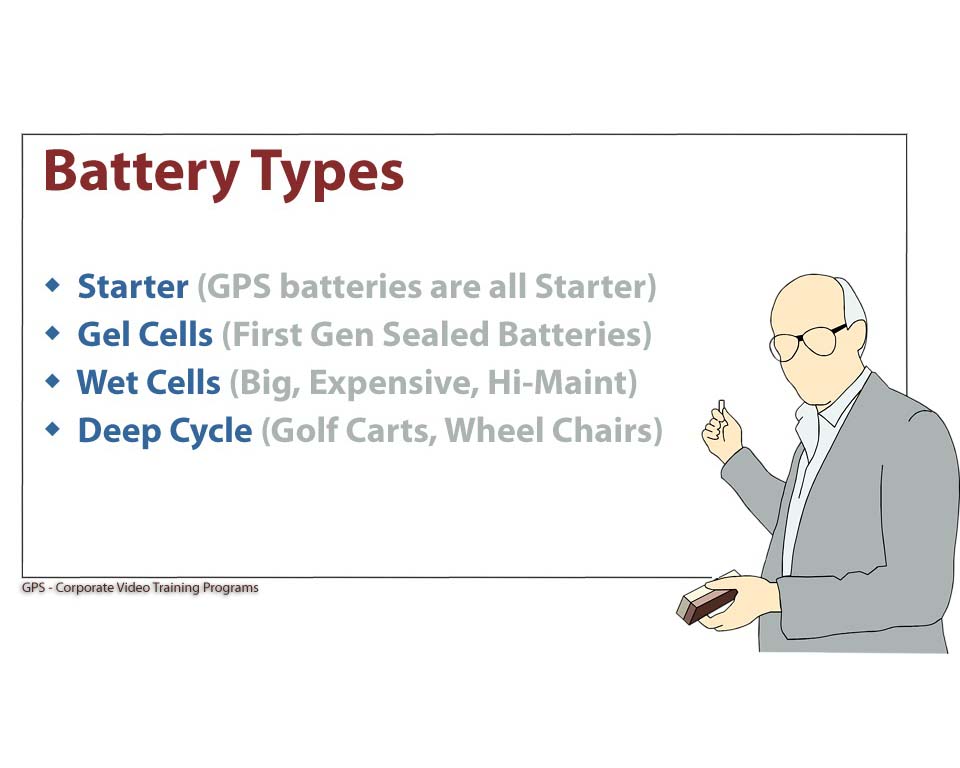 Battery Types

◆ Starter (GPS batteries are all Starter)
◆ Gel Cells (First Gen Sealed Batteries)
◆ Wet Cells (Big, Expensive, Hi-Maint)
◆ Deep Cycle (Golf Carts, Wheel Chairs)

GPS - Corporate Video Training Programs